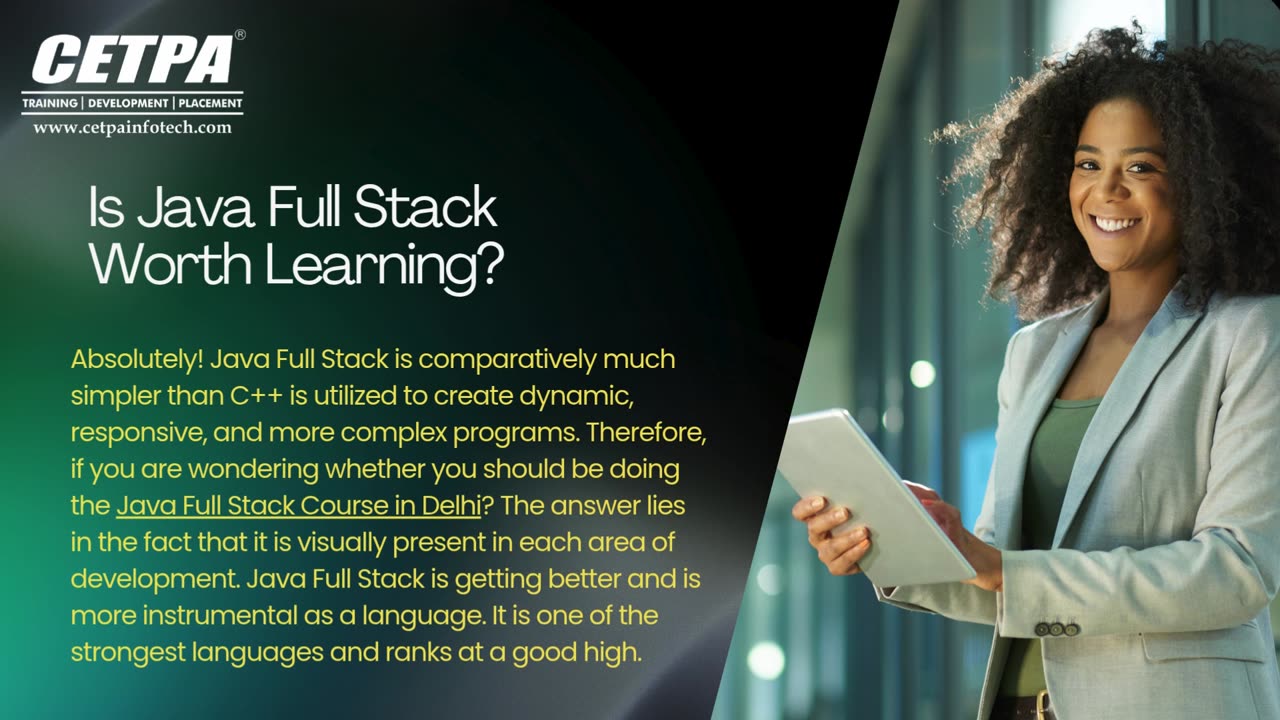 CETPA®
TRAINING | DEVELOPMENT | PLACEMENT
www.cetpainfotech.com

Is Java Full Stack Worth Learning?

Absolutely! Java Full Stack is comparatively much simpler than C++ is utilized to create dynamic, responsive, and more complex programs. Therefore, if you are wondering whether you should be doing the Java Full Stack Course in Delhi? The answer lies in the fact that it is visually present in each area of development. Java Full Stack is getting better and is more instrumental as a language. It is one of the strongest languages and ranks at a good high.